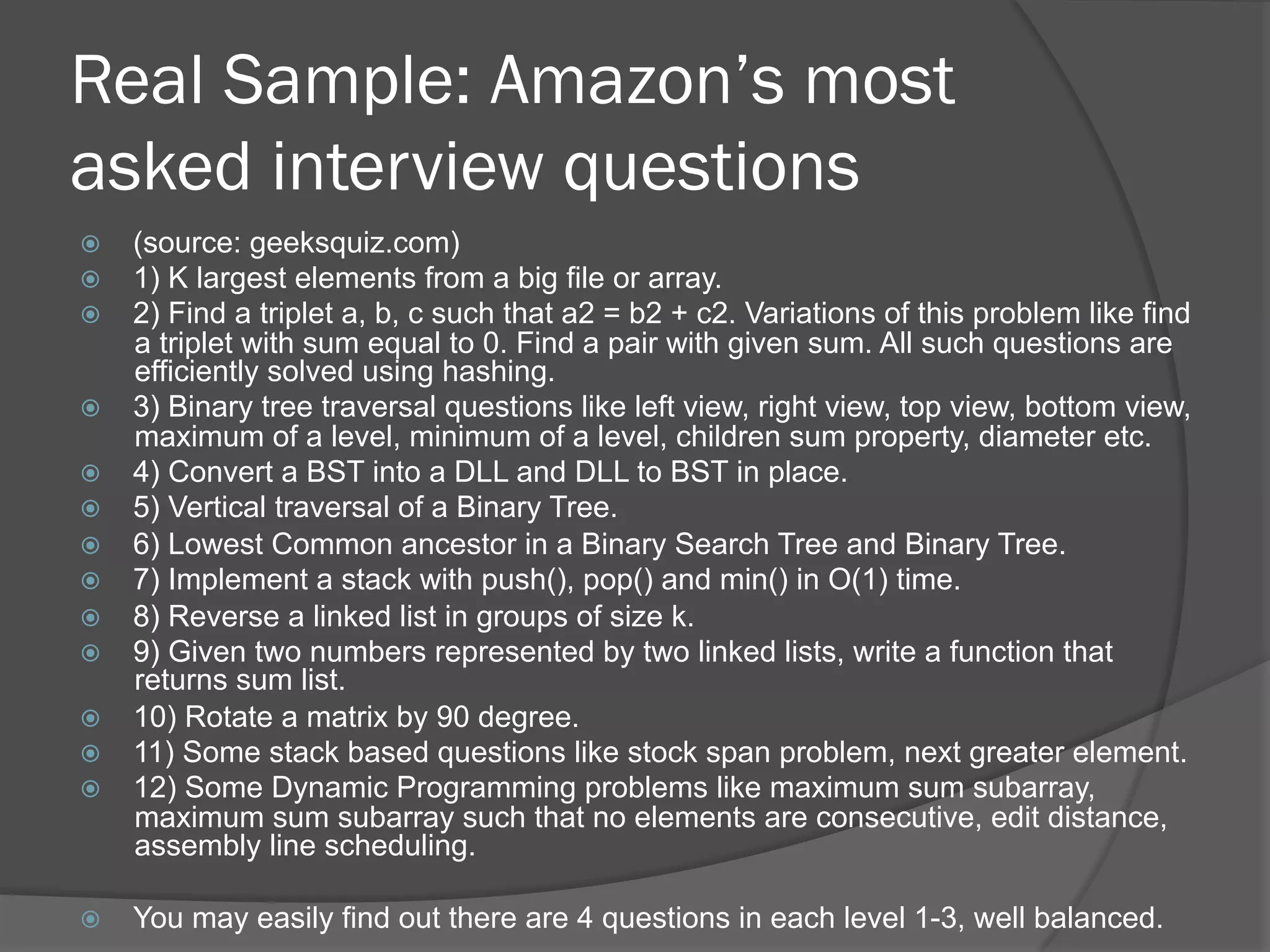 Real Sample: Amazon’s most asked interview questions

(source: geeksquiz.com)

1) K largest elements from a big file or array.

2) Find a triplet a, b, c such that a2 = b2 + c2. Variations of this problem like find a triplet with sum equal to 0. Find a pair with given sum. All such questions are efficiently solved using hashing.

3) Binary tree traversal questions like left view, right view, top view, bottom view, maximum of a level, minimum of a level, children sum property, diameter etc.

4) Convert a BST into a DLL and DLL to BST in place.

5) Vertical traversal of a Binary Tree.

6) Lowest Common ancestor in a Binary Search Tree and Binary Tree.

7) Implement a stack with push(), pop() and min() in O(1) time.

8) Reverse a linked list in groups of size k.

9) Given two numbers represented by two linked lists, write a function that returns sum list.

10) Rotate a matrix by 90 degree.

11) Some stack based questions like stock span problem, next greater element.

12) Some Dynamic Programming problems like maximum sum subarray, maximum sum subarray such that no elements are consecutive, edit distance, assembly line scheduling.

You may easily find out there are 4 questions in each level 1-3, well balanced.